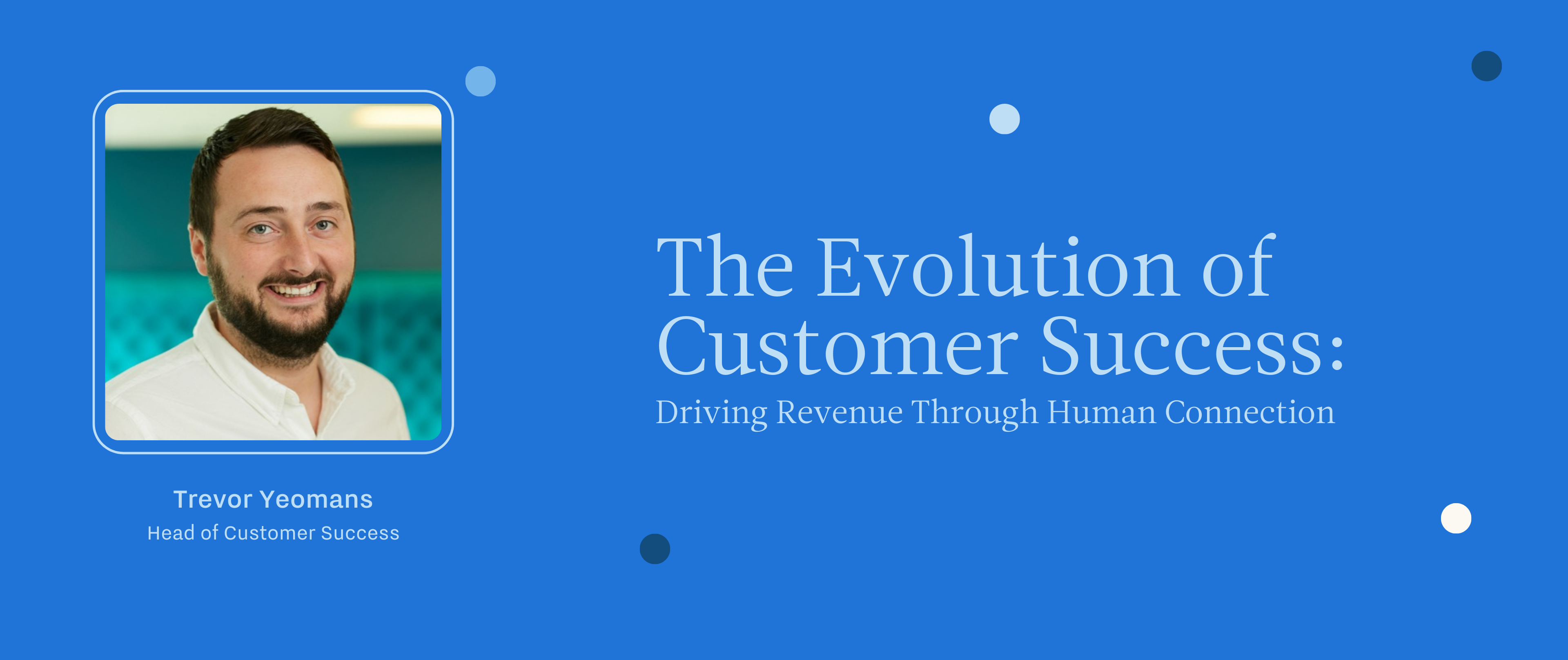 Trevor Yeomans
Head of Customer Success

The Evolution of Customer Success:
Driving Revenue Through Human Connection